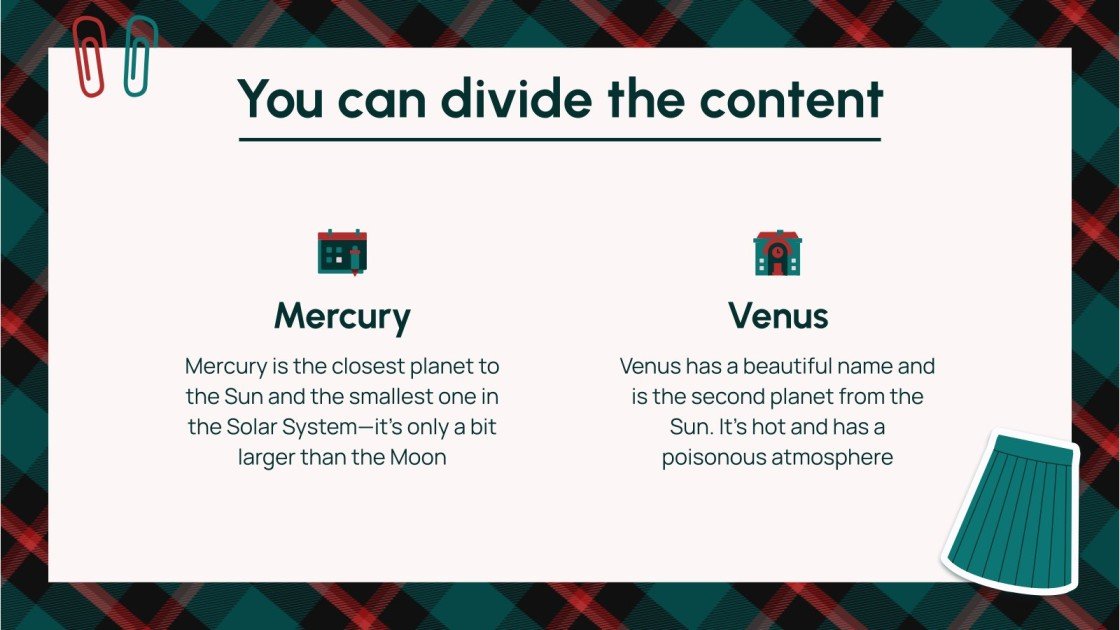 You can divide the content

Mercury

Mercury is the closest planet to the Sun and the smallest one in the Solar System—it's only a bit larger than the Moon

Venus

Venus has a beautiful name and is the second planet from the Sun. It's hot and has a poisonous atmosphere